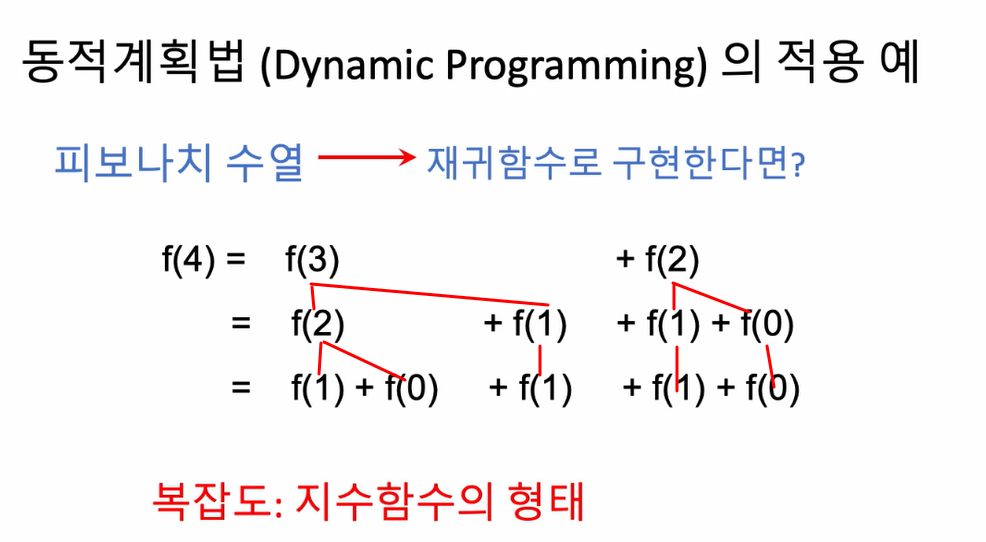 동적계획법 (Dynamic Programming) 의 적용 예

피보나치 수열 → 재귀함수로 구현한다면?

f(4) = f(3) + f(2)
= f(2) + f(1) + f(1) + f(0)
= f(1) + f(0) + f(1) + f(1) + f(0)

복잡도: 지수함수의 형태